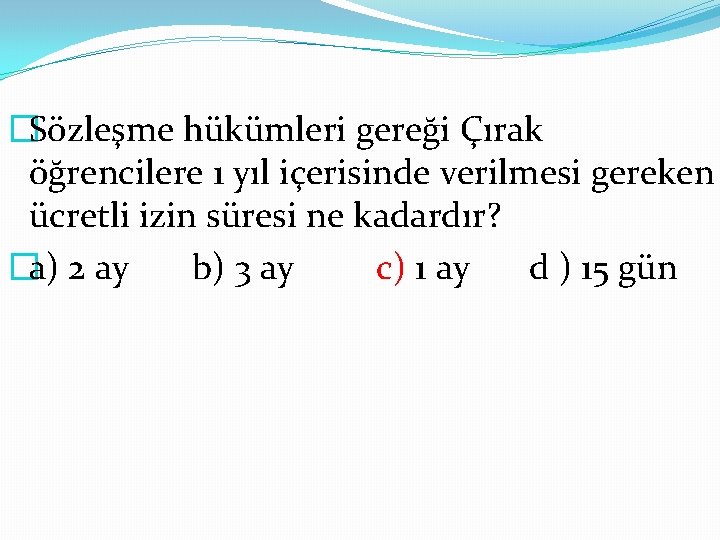 Sözleşme hükümleri gereği Çırak öğrencilere 1 yıl içerisinde verilmesi gereken ücretli izin süresi ne kadardır?

a) 2 ay b) 3 ay c) 1 ay d ) 15 gün